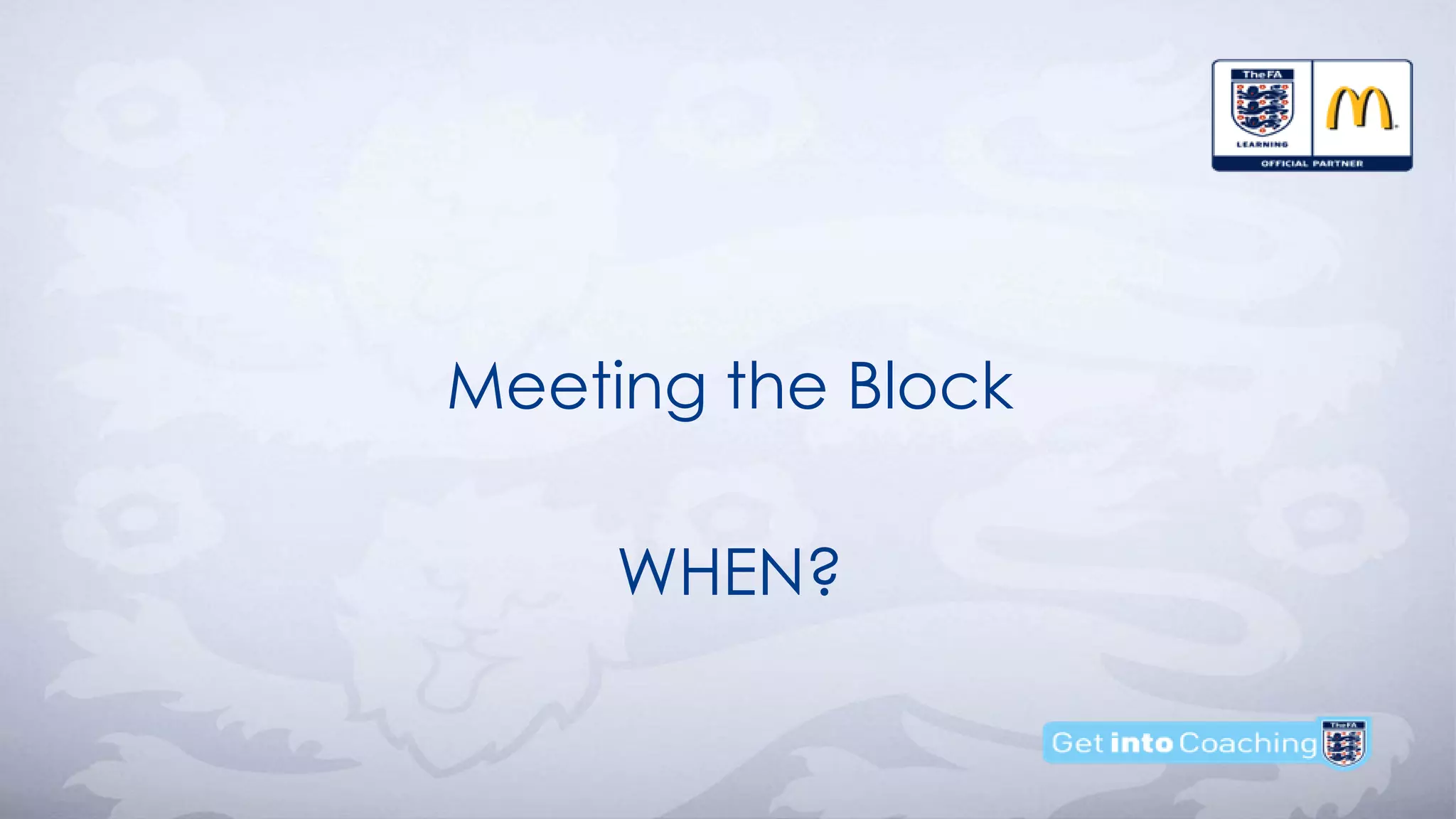 The FA
LEARNING
OFFICIAL PARTNER

Meeting the Block

WHEN?

Get into Coaching
The FA